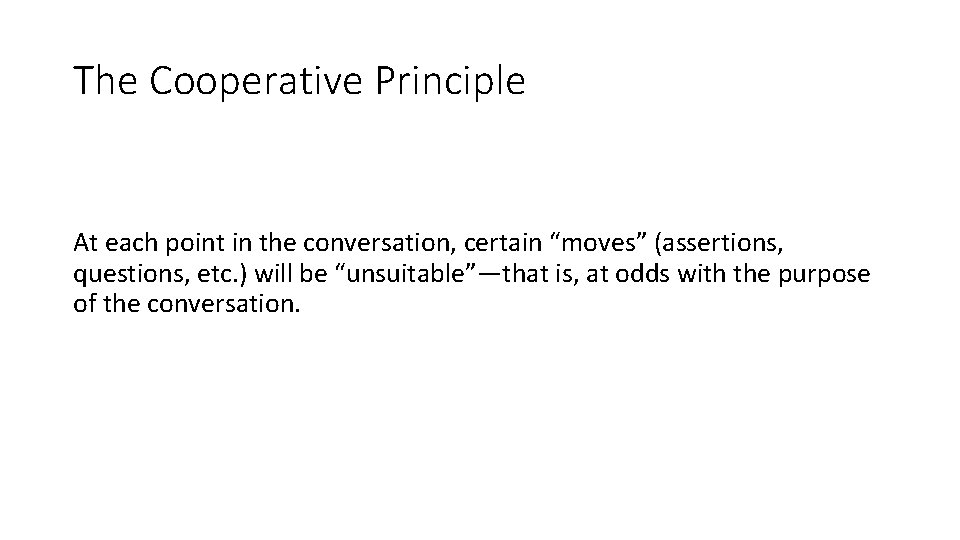 The Cooperative Principle

At each point in the conversation, certain “moves” (assertions, questions, etc.) will be “unsuitable”—that is, at odds with the purpose of the conversation.